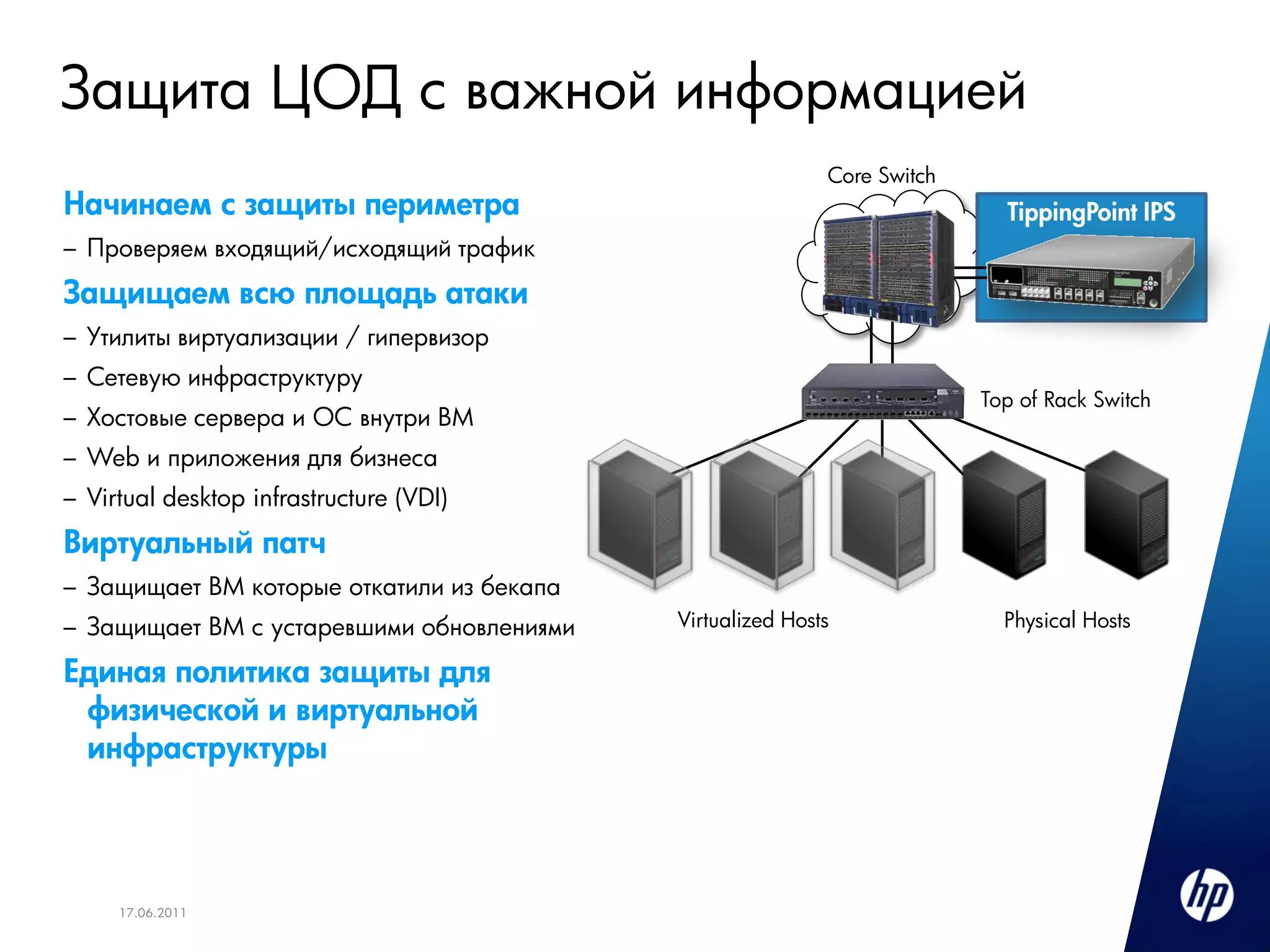 Защита ЦОД с важной информацией

Начинаем с защиты периметра

– Проверяем входящий/исходящий трафик

Защищаем всю площадь атаки

– Утилиты виртуализации / гипервизор

– Сетевую инфраструктуру

– Хостовые сервера и ОС внутри ВМ

– Web и приложения для бизнеса

– Virtual desktop infrastructure (VDI)

Виртуальный патч

– Защищает ВМ которые откатили из бекапа

– Защищает ВМ с устаревшими обновлениями

Единая политика защиты для физической и виртуальной инфраструктуры

Core Switch

TippingPoint IPS

Top of Rack Switch

Virtualized Hosts

Physical Hosts

17.06.2011

hp